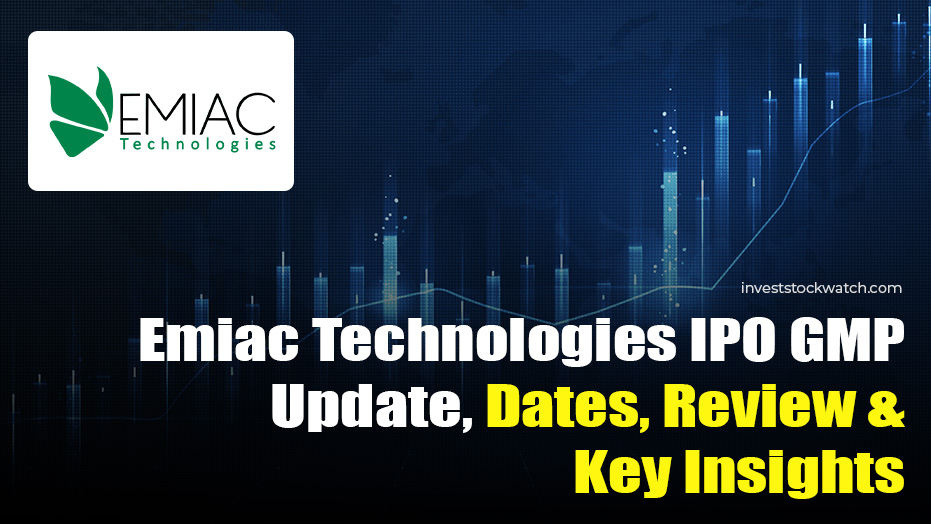 EMIAC
Technologies

investstockwatch.com

Emiac Technologies IPO GMP Update, Dates, Review & Key Insights